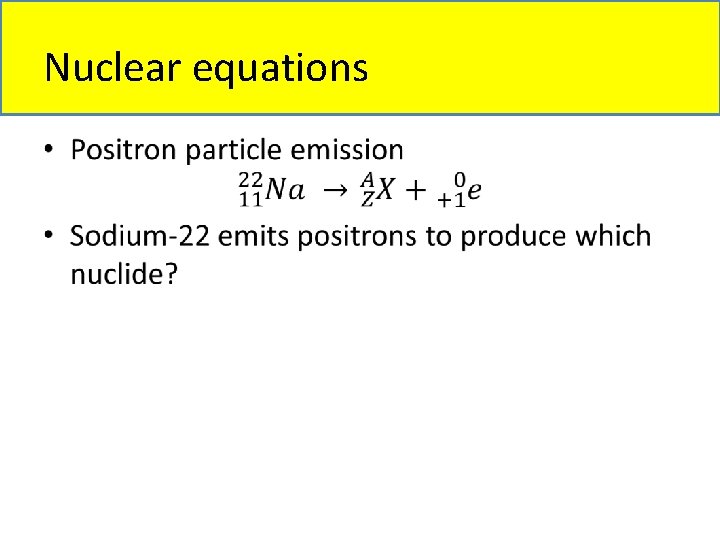 Nuclear equations

• Positron particle emission

$^{22}_{11}Na \rightarrow ^{A}_{Z}X + ^{0}_{+1}e$

• Sodium-22 emits positrons to produce which nuclide?